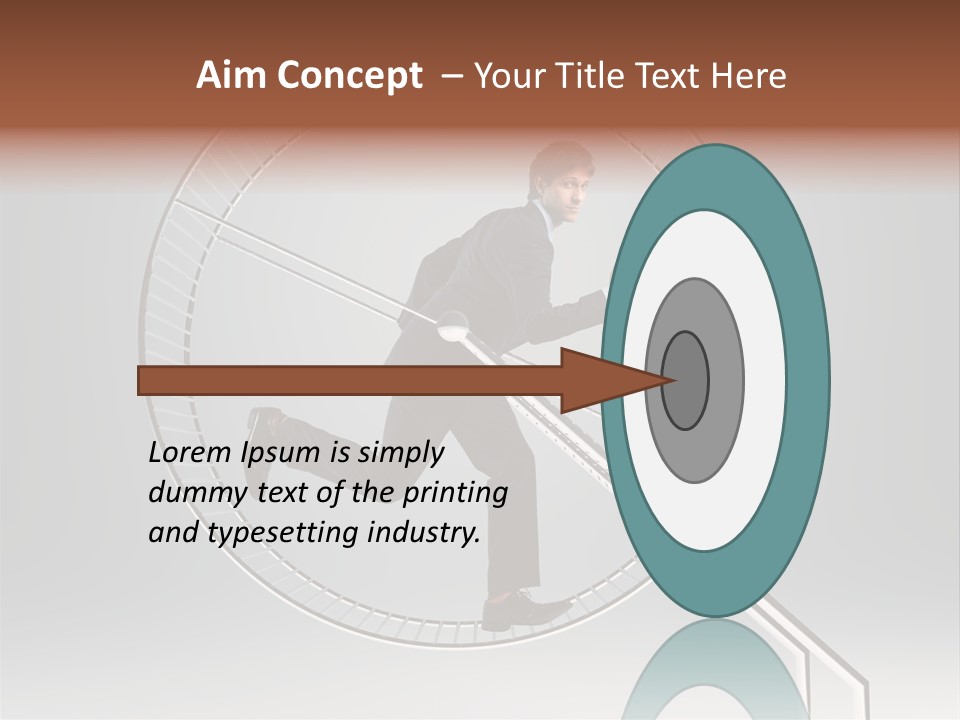 Aim Concept – Your Title Text Here

Lorem Ipsum is simply dummy text of the printing and typesetting industry.